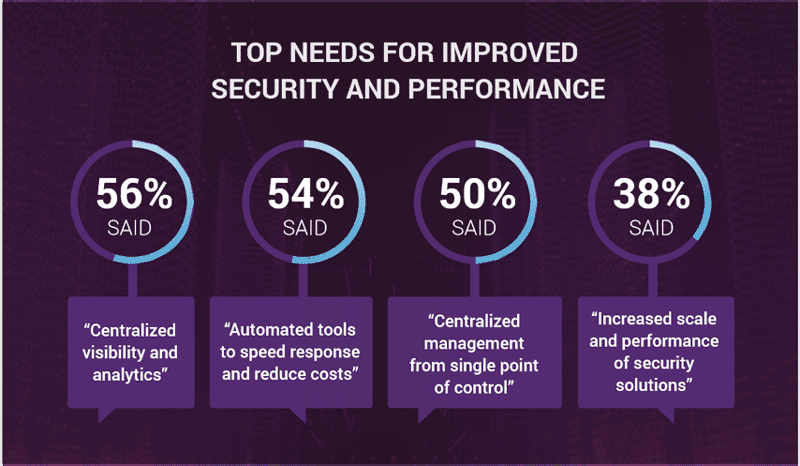 TOP NEEDS FOR IMPROVED SECURITY AND PERFORMANCE

56%
SAID

"Centralized visibility and analytics"

54%
SAID

"Automated tools to speed response and reduce costs"

50%
SAID

"Centralized management from single point of control"

38%
SAID

"Increased scale and performance of security solutions"